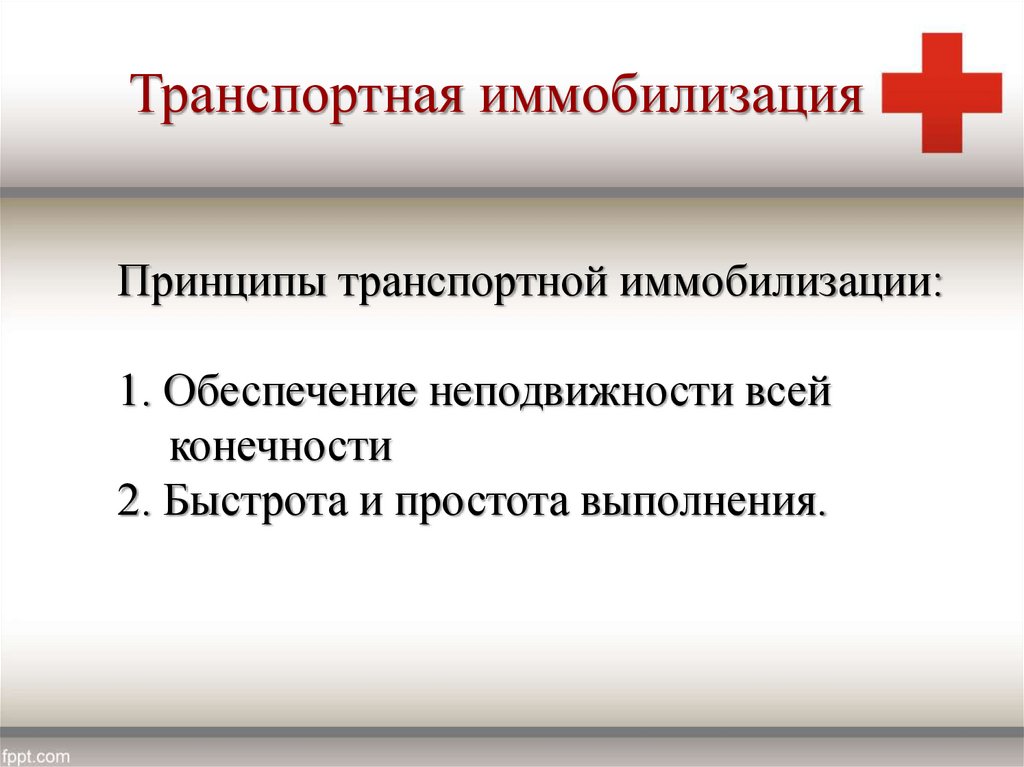 Транспортная иммобилизация

Принципы транспортной иммобилизации:

1. Обеспечение неподвижности всей конечности
2. Быстрота и простота выполнения.

fppt.com